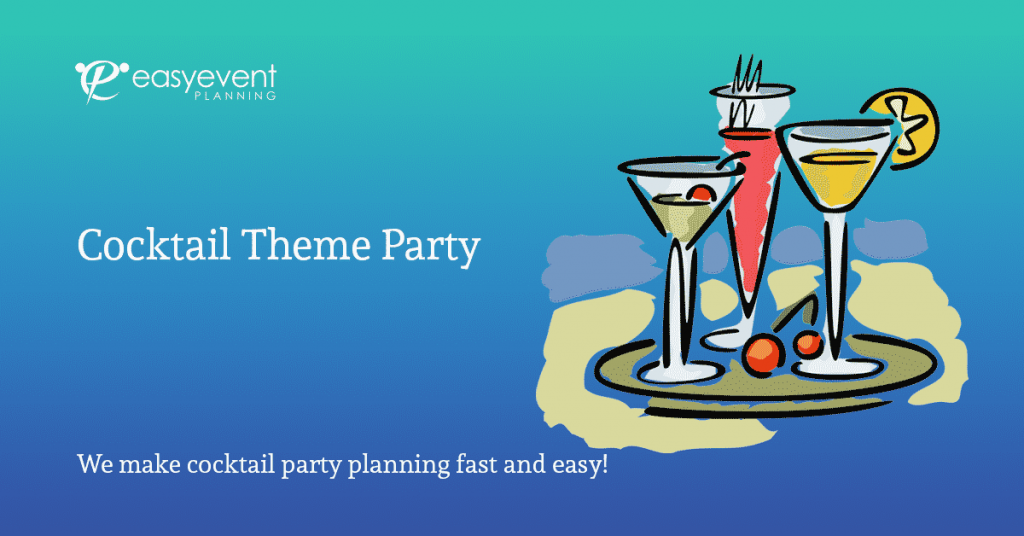 easyevent
PLANNING

Cocktail Theme Party

We make cocktail party planning fast and easy!